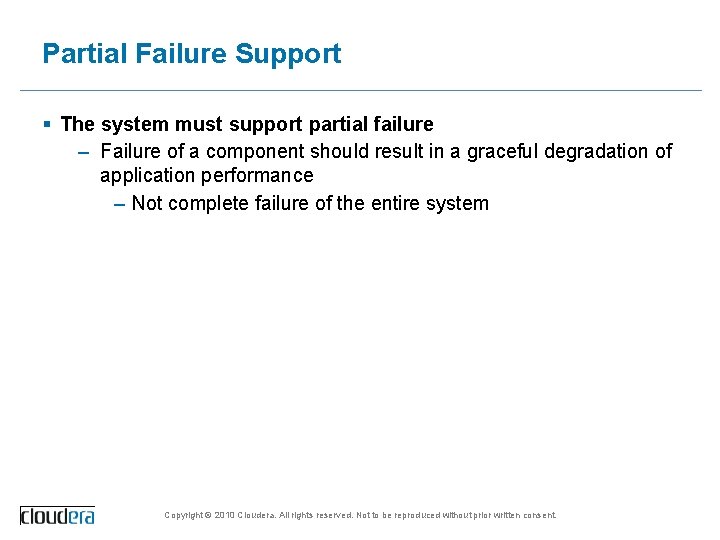 Partial Failure Support

▪ The system must support partial failure

– Failure of a component should result in a graceful degradation of application performance

– Not complete failure of the entire system

cloudera

Copyright © 2010 Cloudera. All rights reserved. Not to be reproduced without prior written consent.